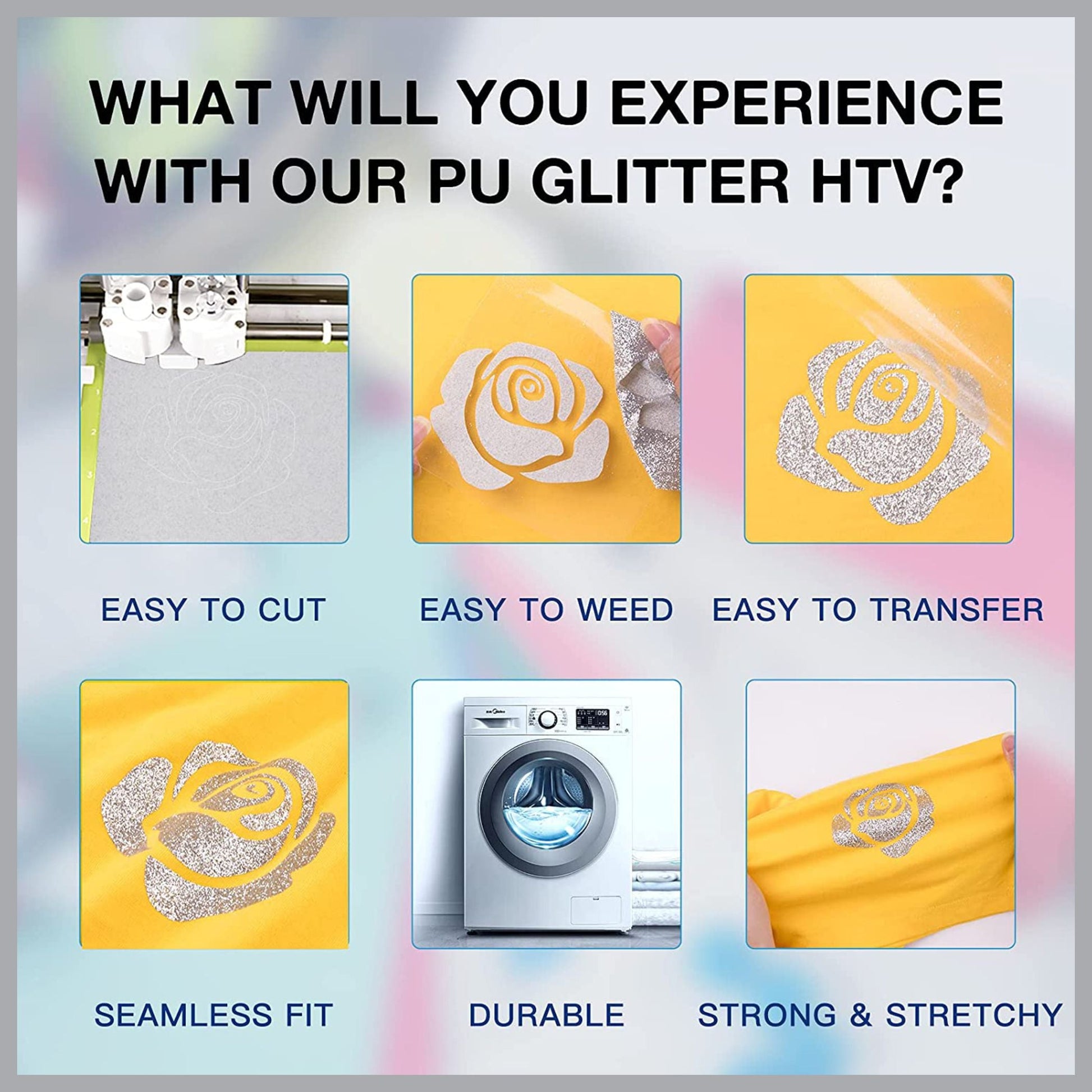 WHAT WILL YOU EXPERIENCE WITH OUR PU GLITTER HTV?

EASY TO CUT

EASY TO WEED

EASY TO TRANSFER

SEAMLESS FIT

DURABLE

STRONG & STRETCHY